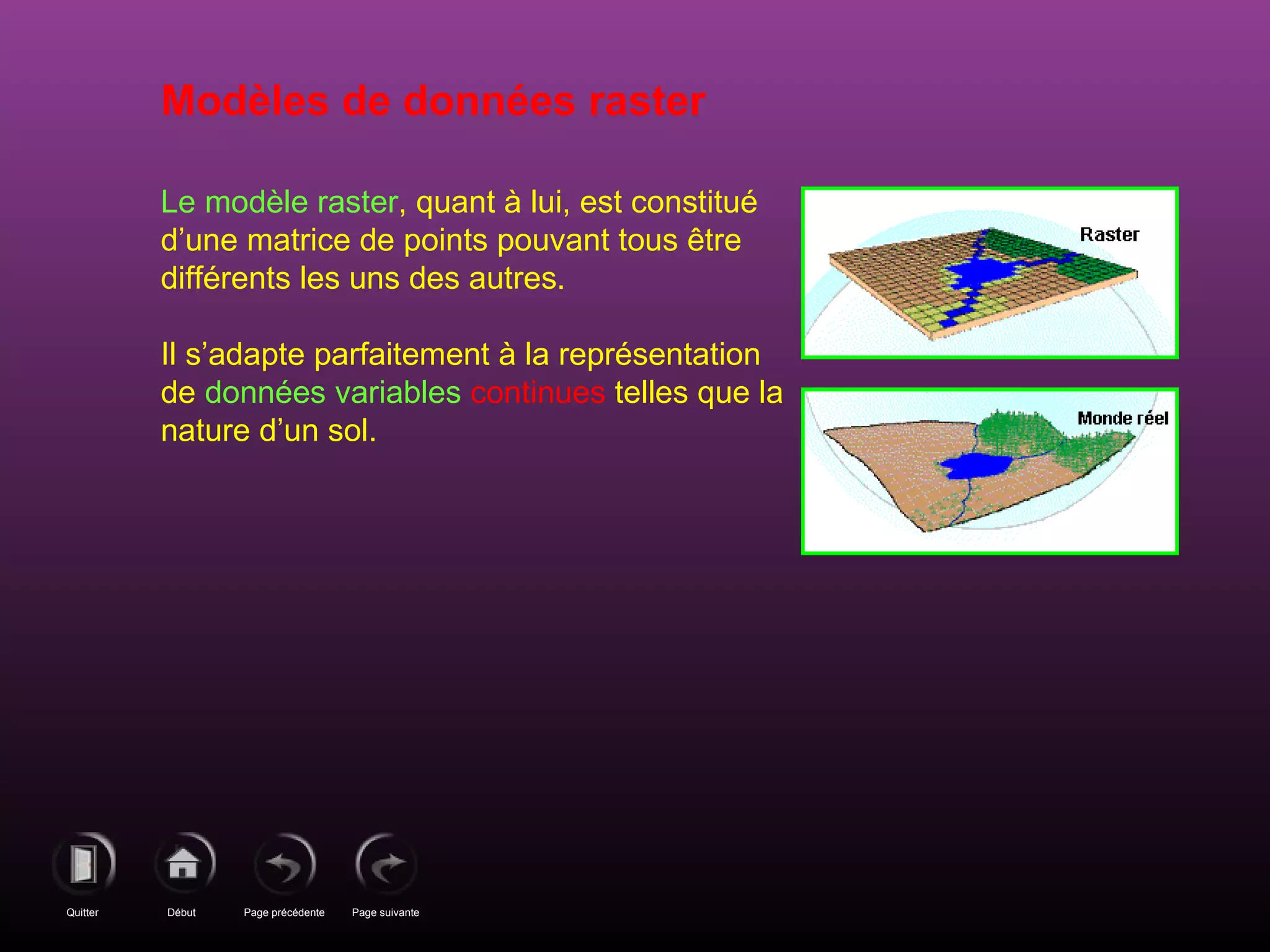 Modèles de données raster

Le modèle raster, quant à lui, est constitué d’une matrice de points pouvant tous être différents les uns des autres.

Il s’adapte parfaitement à la représentation de données variables continues telles que la nature d’un sol.

Raster

Monde réel

Quitter

Début

Page précédente

Page suivante